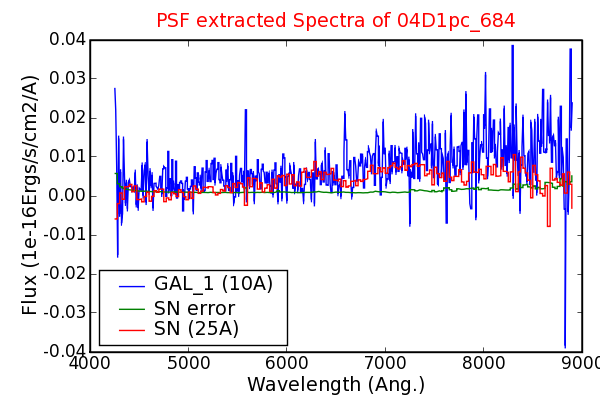 PSF extracted Spectra of 04D1pc_684

Flux (1e-16Ergs/s/cm2/A)

0.04
0.03
0.02
0.01
0.00
-0.01
-0.02
-0.03
-0.04

GAL_1 (10A)
SN error
SN (25A)

4000 5000 6000 7000 8000 9000

Wavelength (Ang.)